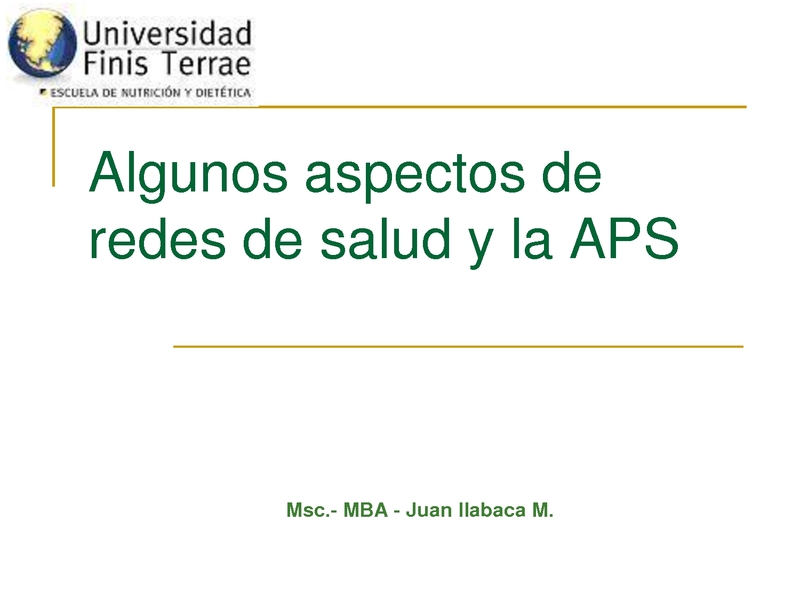 Universidad Finis Terrae
ESCUELA DE NUTRICIÓN Y DIETÉTICA

Algunos aspectos de redes de salud y la APS

Msc.- MBA - Juan Ilabaca M.